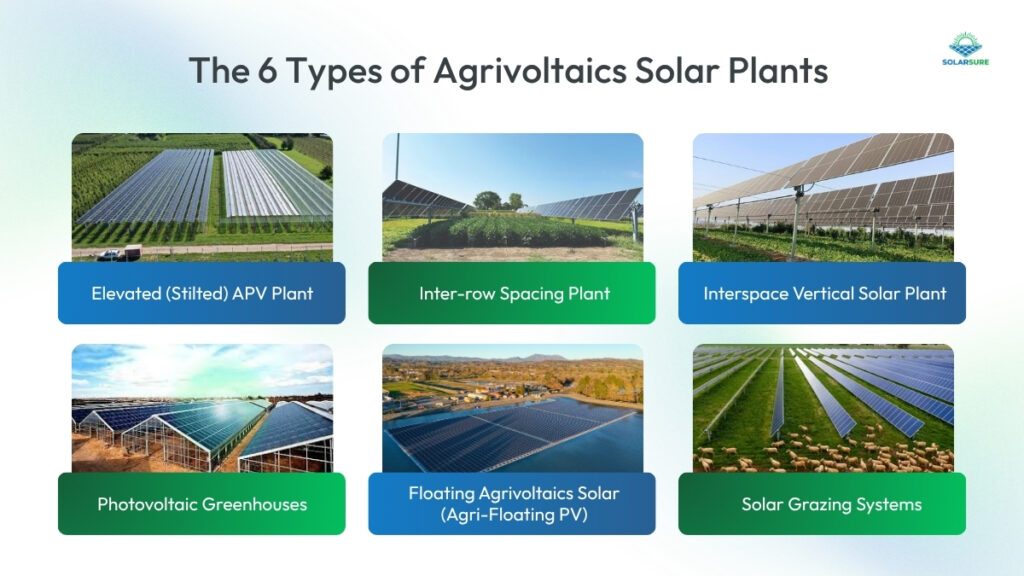 SOLARSURE

The 6 Types of Agrivoltaics Solar Plants

Elevated (Stilted) APV Plant

Inter-row Spacing Plant

Interspace Vertical Solar Plant

Photovoltaic Greenhouses

Floating Agrivoltaics Solar (Agri-Floating PV)

Solar Grazing Systems